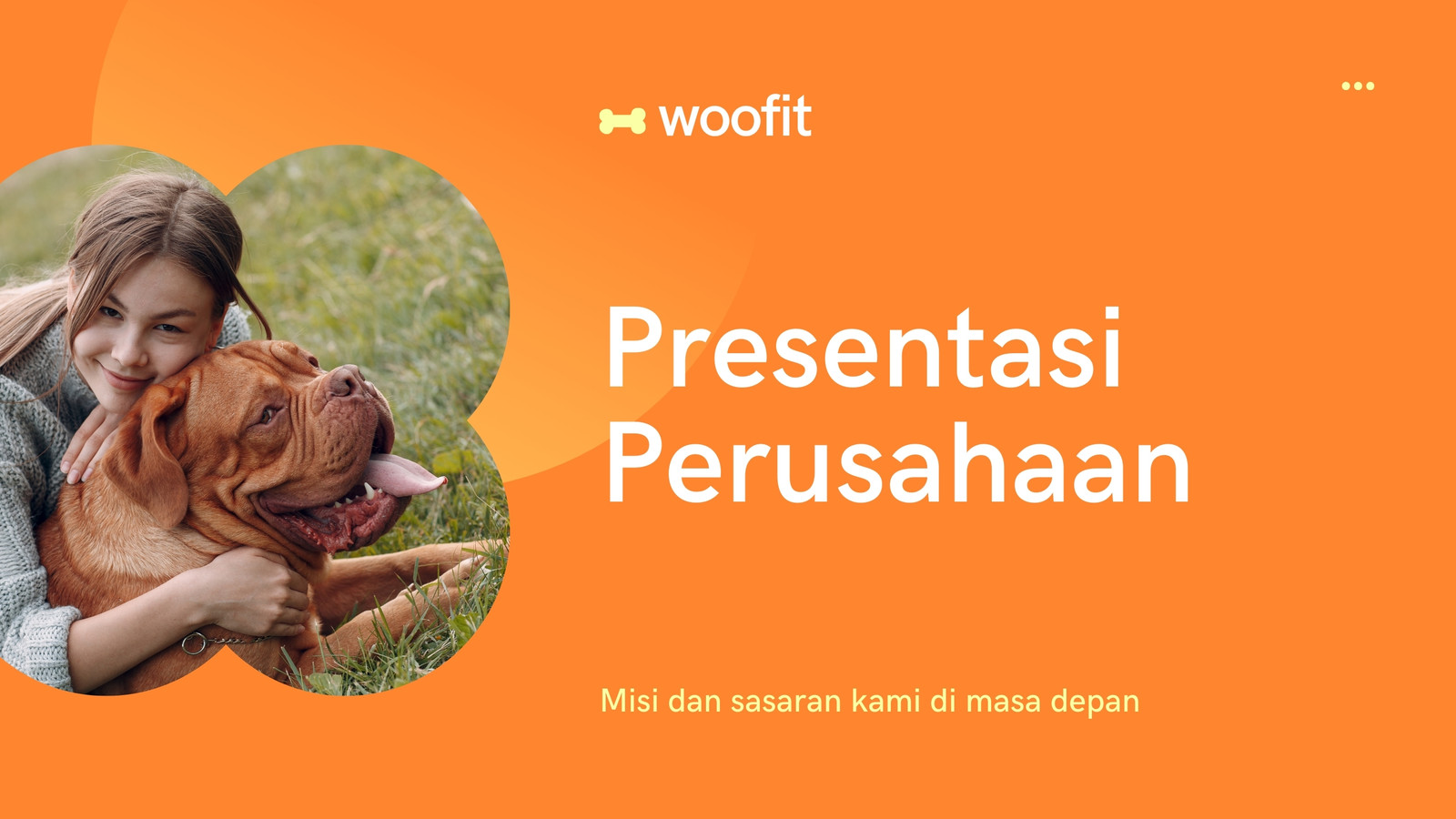 woofit

Presentasi Perusahaan

Misi dan sasaran kami di masa depan